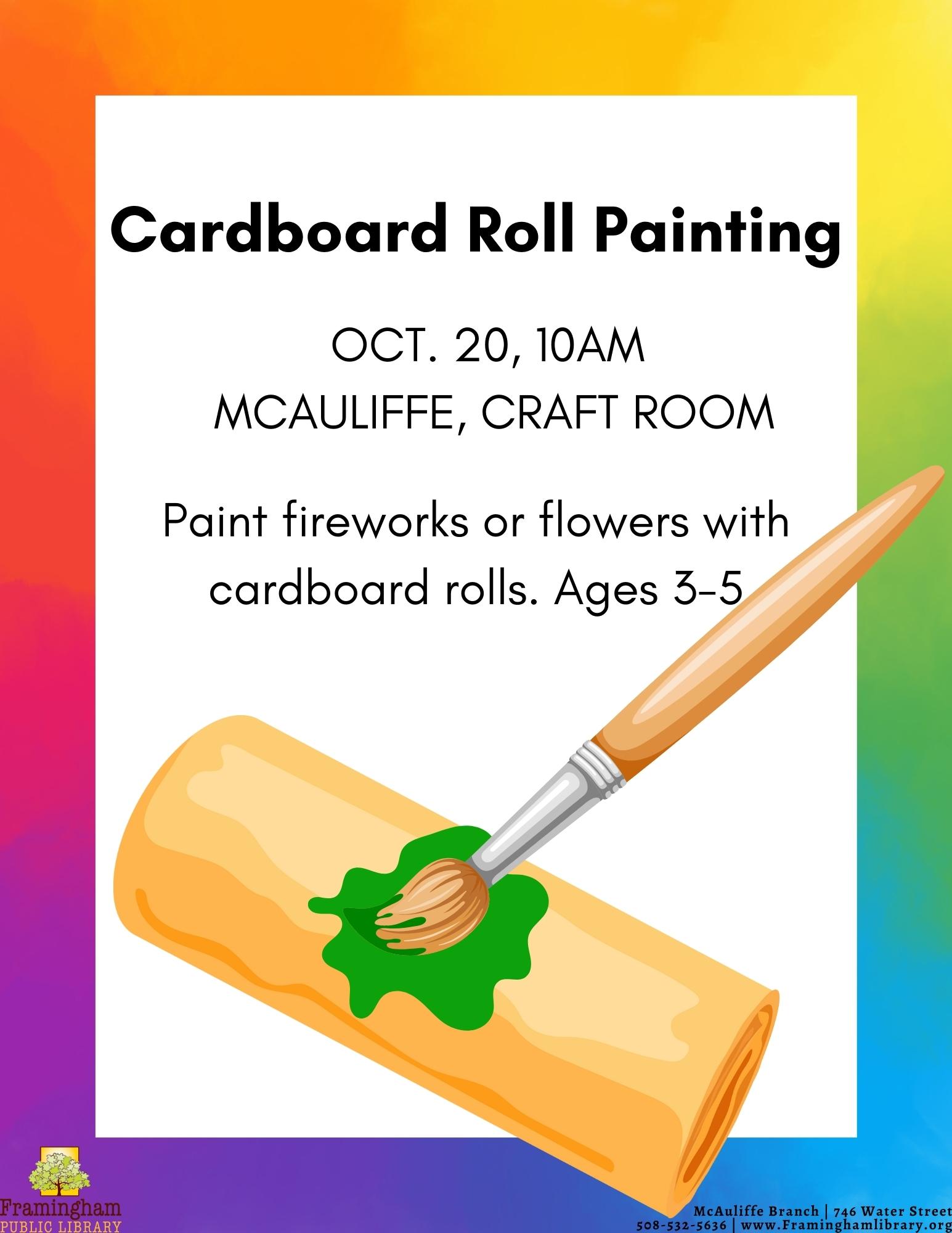 Cardboard Roll Painting

OCT. 20, 10AM
MCAULIFFE, CRAFT ROOM

Paint fireworks or flowers with cardboard rolls. Ages 3-5

Framingham
PUBLIC LIBRARY

McAuliffe Branch | 746 Water Street
508-532-5636 | www.Framinghamlibrary.org